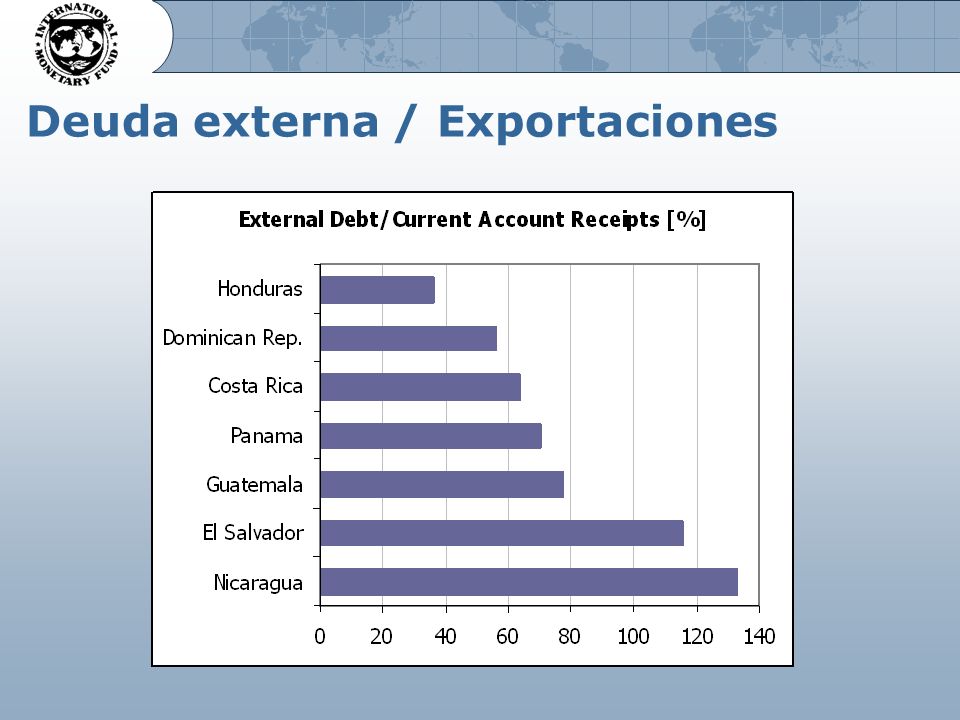 INTERNATIONAL MONETARY FUND

Deuda externa / Exportaciones

External Debt/Current Account Receipts [%]

Honduras
Dominican Rep.
Costa Rica
Panama
Guatemala
El Salvador
Nicaragua

0 20 40 60 80 100 120 140